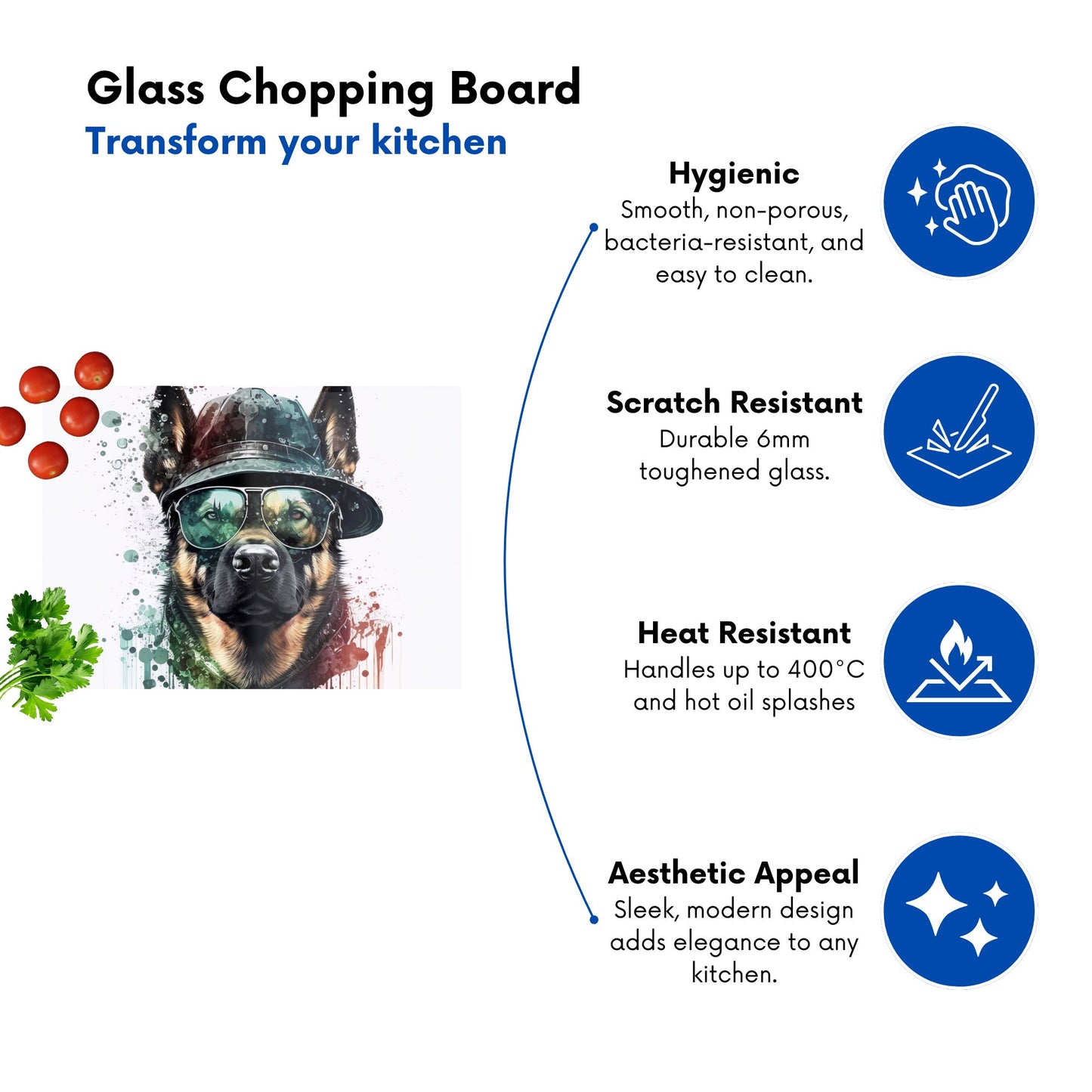 Glass Chopping Board
Transform your kitchen

Hygienic
Smooth, non-porous, bacteria-resistant, and easy to clean.

Scratch Resistant
Durable 6mm toughened glass.

Heat Resistant
Handles up to 400°C and hot oil splashes

Aesthetic Appeal
Sleek, modern design adds elegance to any kitchen.